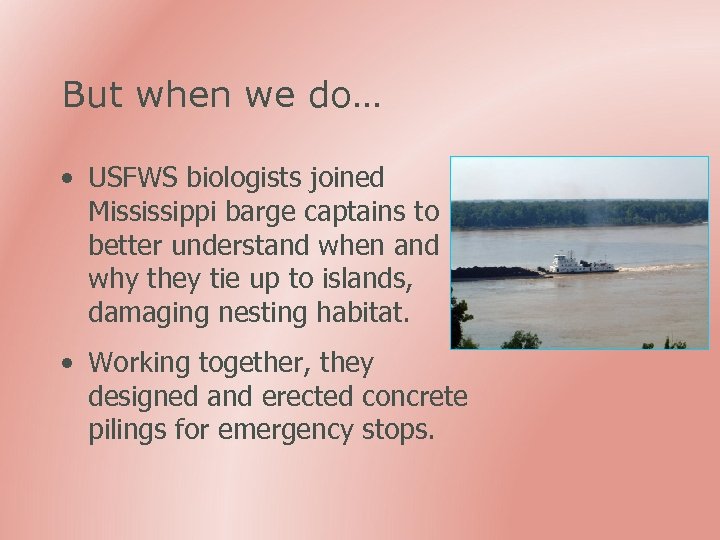 But when we do…

• USFWS biologists joined Mississippi barge captains to better understand when and why they tie up to islands, damaging nesting habitat.

• Working together, they designed and erected concrete pilings for emergency stops.